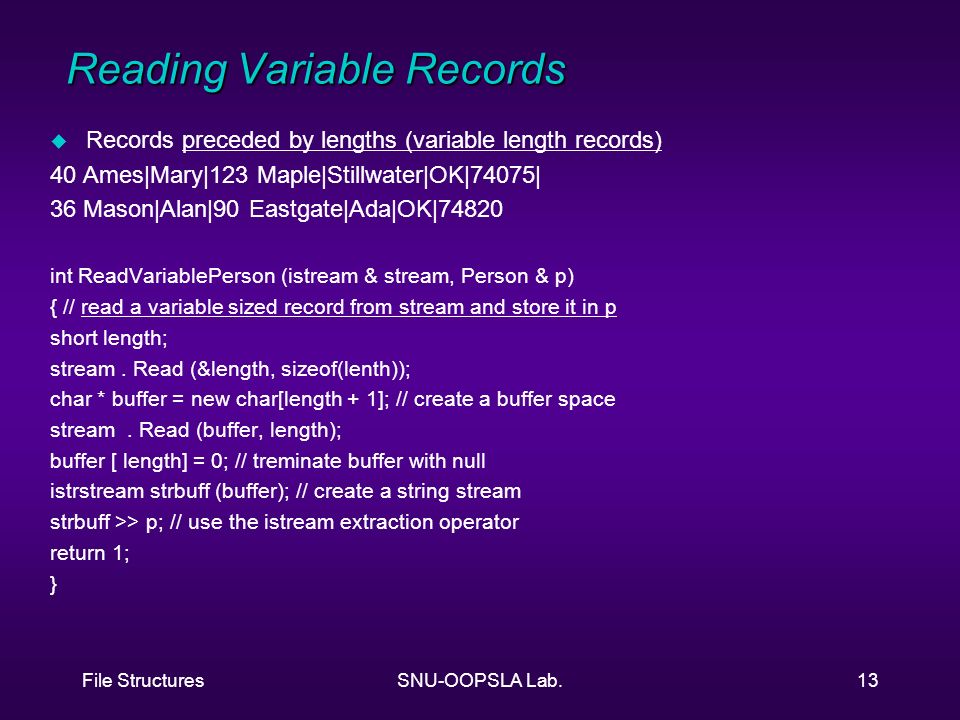 Reading Variable Records

Records preceded by lengths (variable length records)

40 Ames|Mary|123 Maple|Stillwater|OK|74075|

36 Mason|Alan|90 Eastgate|Ada|OK|74820

int ReadVariablePerson (istream & stream, Person & p)
{ // read a variable sized record from stream and store it in p
short length;
stream . Read (&length, sizeof(lenth));
char * buffer = new char[length + 1]; // create a buffer space
stream . Read (buffer, length);
buffer [ length] = 0; // treminate buffer with null
istrstream strbuff (buffer); // create a string stream
strbuff >> p; // use the istream extraction operator
return 1;
}

File Structures

SNU-OOPSLA Lab.

13